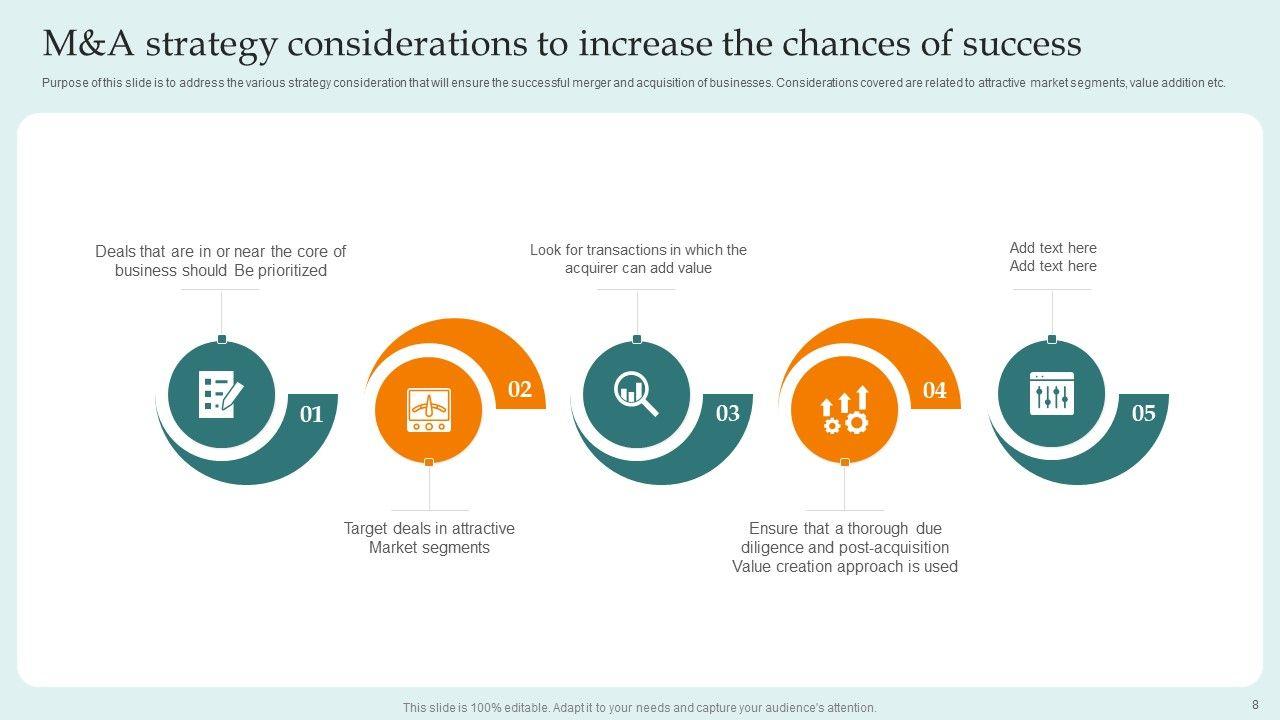 M&A strategy considerations to increase the chances of success

Purpose of this slide is to address the various strategy consideration that will ensure the successful merger and acquisition of businesses. Considerations covered are related to attractive market segments, value addition etc.

Deals that are in or near the core of business should Be prioritized

01

02

Target deals in attractive Market segments

Look for transactions in which the acquirer can add value

03

04

Ensure that a thorough due diligence and post-acquisition Value creation approach is used

Add text here
Add text here

05

This slide is 100% editable. Adapt it to your needs and capture your audience's attention.

8